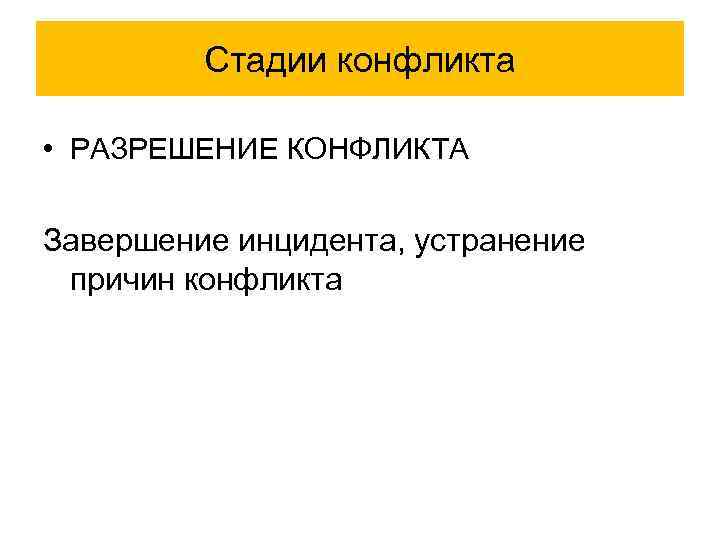 Стадии конфликта

• РАЗРЕШЕНИЕ КОНФЛИКТА

Завершение инцидента, устранение причин конфликта